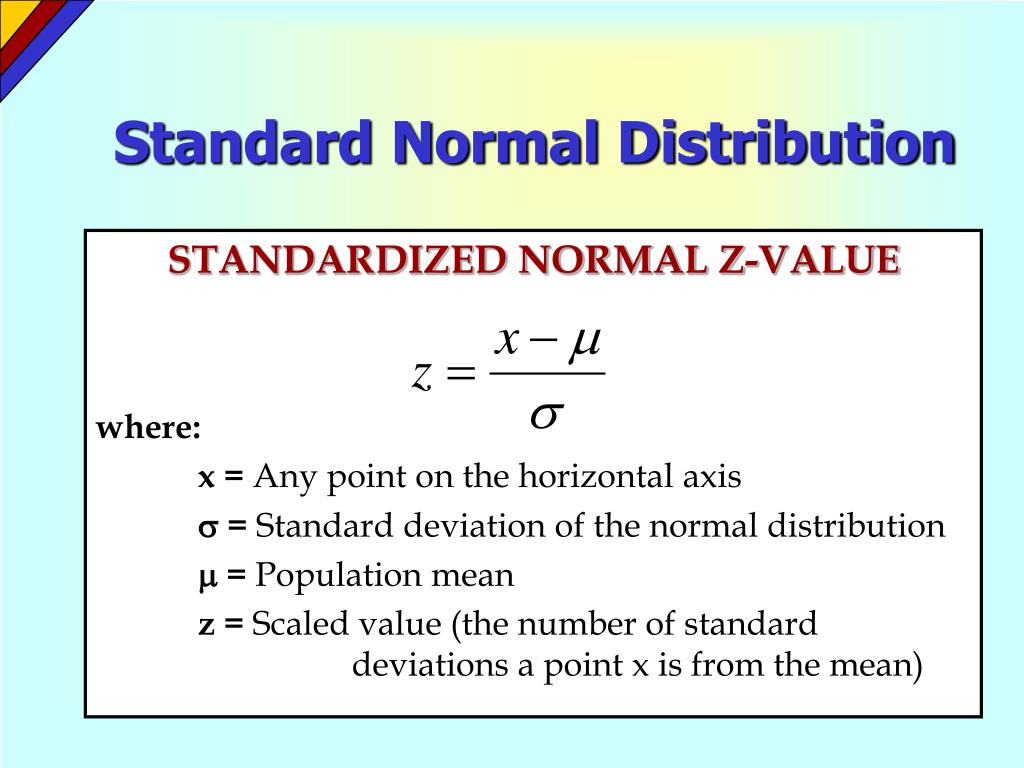 Standard Normal Distribution

STANDARDIZED NORMAL Z-VALUE

$z = \frac{x - \mu}{\sigma}$

where:

x = Any point on the horizontal axis

σ = Standard deviation of the normal distribution

μ = Population mean

z = Scaled value (the number of standard deviations a point x is from the mean)